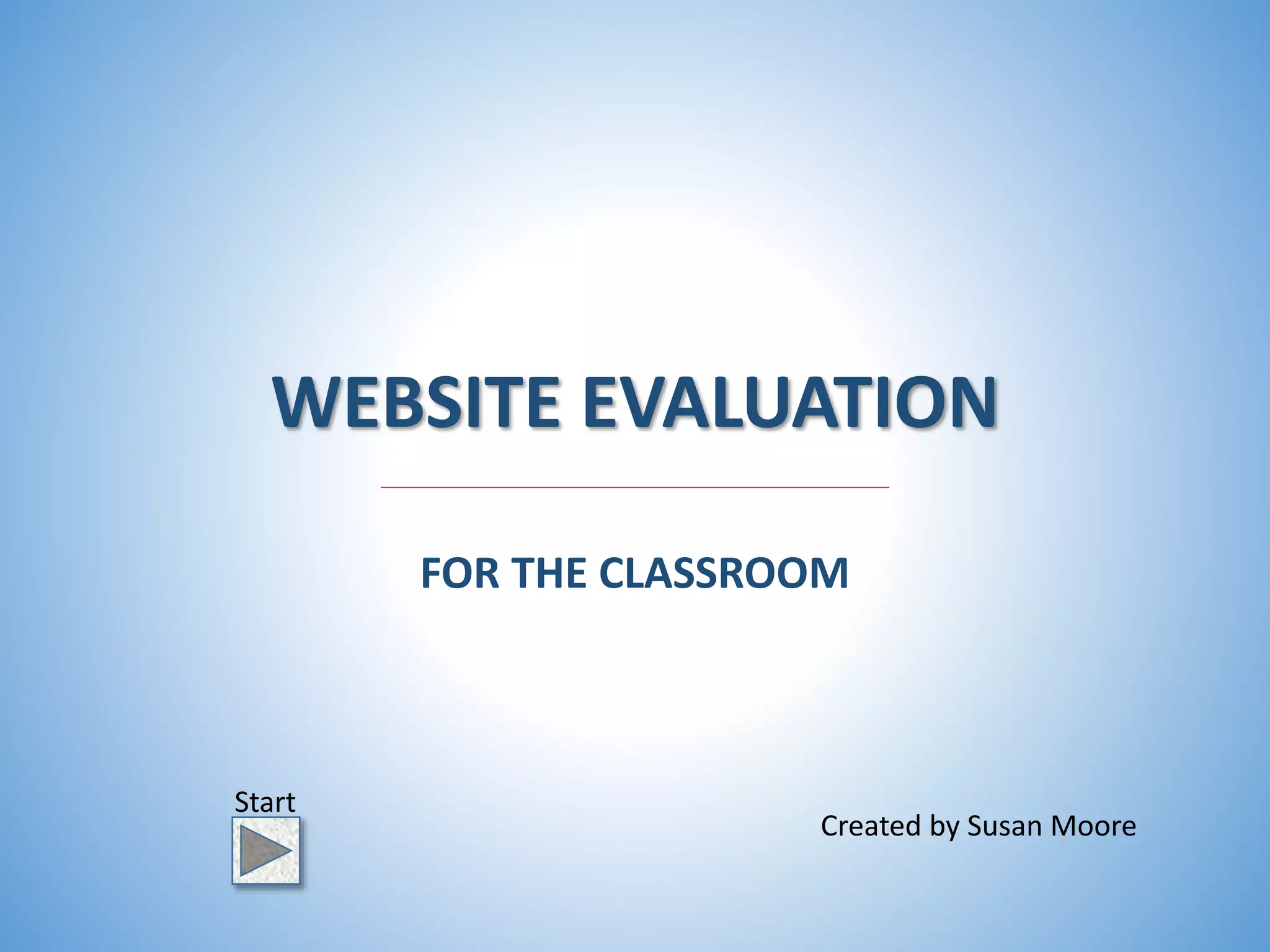 WEBSITE EVALUATION

FOR THE CLASSROOM

Start

Created by Susan Moore